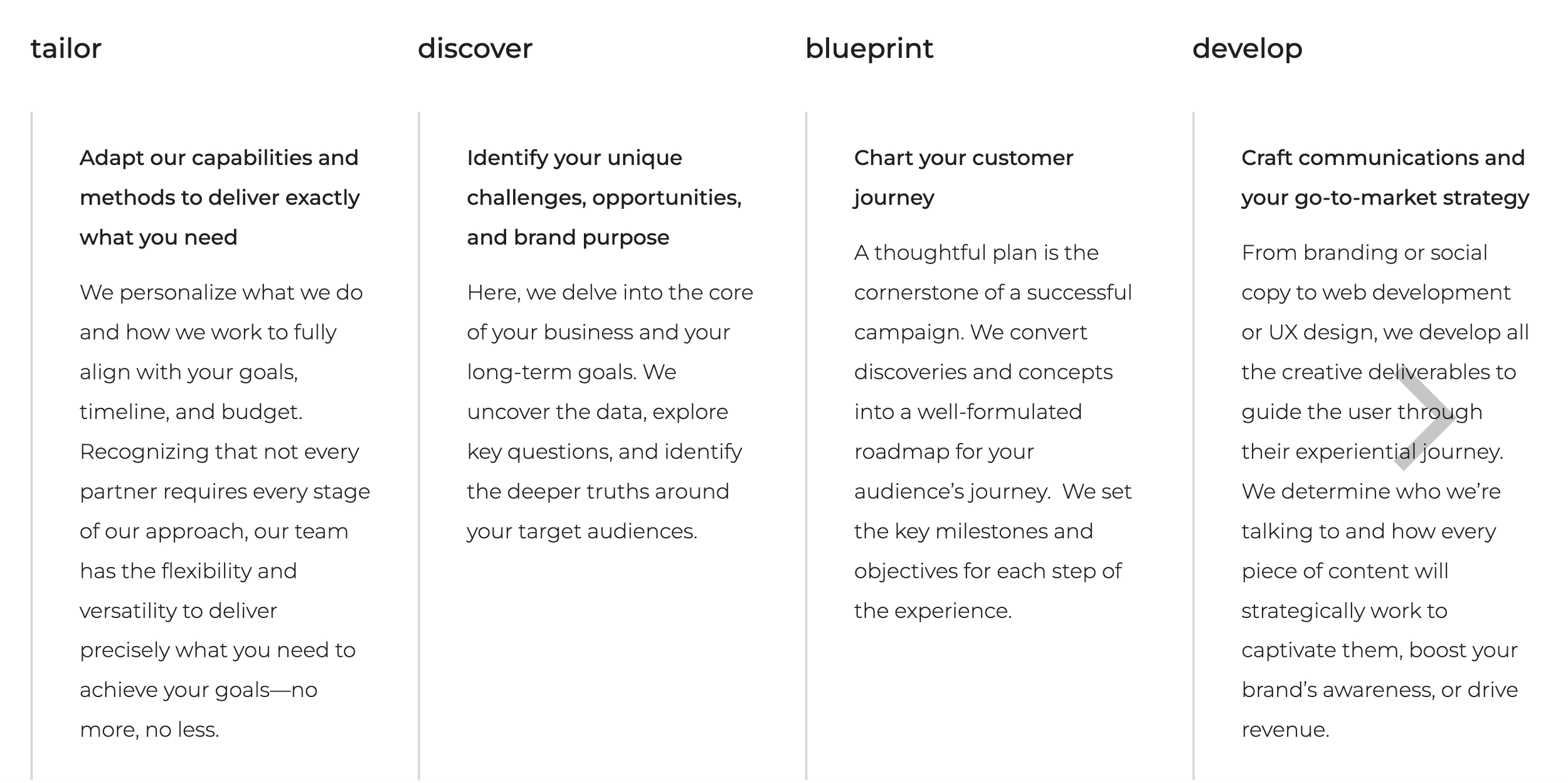 tailor

Adapt our capabilities and methods to deliver exactly what you need

We personalize what we do and how we work to fully align with your goals, timeline, and budget. Recognizing that not every partner requires every stage of our approach, our team has the flexibility and versatility to deliver precisely what you need to achieve your goals—no more, no less.

discover

Identify your unique challenges, opportunities, and brand purpose

Here, we delve into the core of your business and your long-term goals. We uncover the data, explore key questions, and identify the deeper truths around your target audiences.

blueprint

Chart your customer journey

A thoughtful plan is the cornerstone of a successful campaign. We convert discoveries and concepts into a well-formulated roadmap for your audience's journey. We set the key milestones and objectives for each step of the experience.

develop

Craft communications and your go-to-market strategy

From branding or social copy to web development or UX design, we develop all the creative deliverables to guide the user through their experiential journey. We determine who we're talking to and how every piece of content will strategically work to captivate them, boost your brand's awareness, or drive revenue.